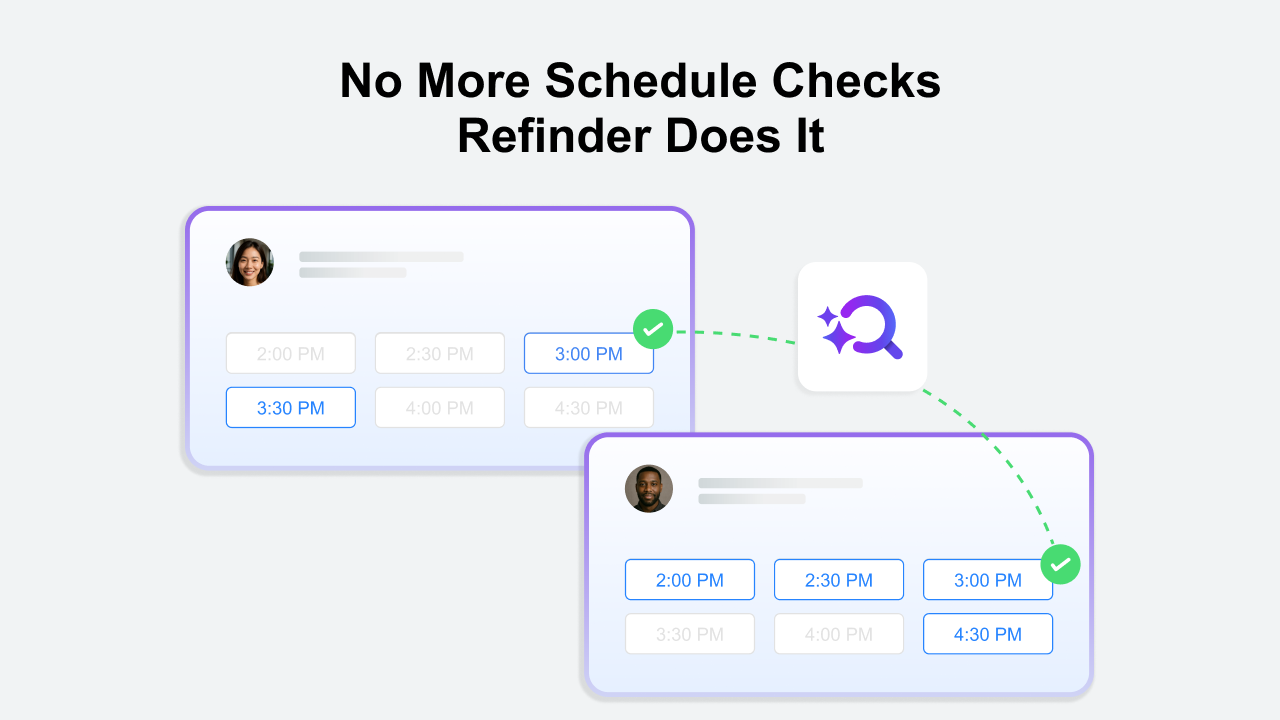 No More Schedule Checks
Refinder Does It

2:00 PM
2:30 PM
3:00 PM
3:30 PM
4:00 PM
4:30 PM

2:00 PM
2:30 PM
3:00 PM
3:30 PM
4:00 PM
4:30 PM